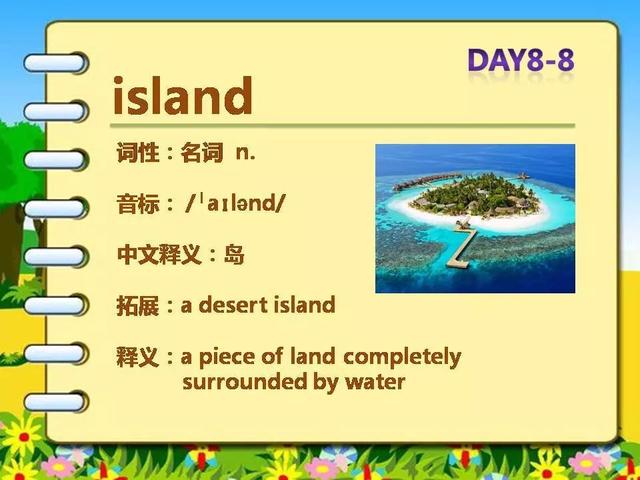 DAY8-8

island

词性：名词 n.

音标：/ˈaɪlənd/

中文释义：岛

拓展：a desert island

释义：a piece of land completely surrounded by water